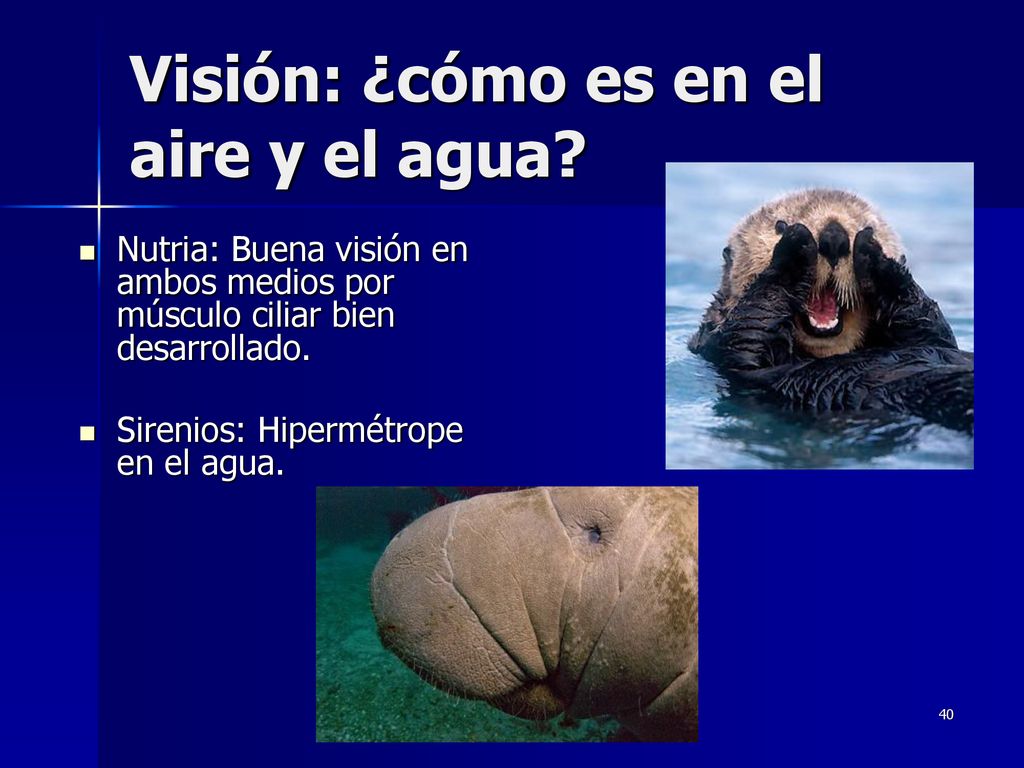 Visión: ¿cómo es en el aire y el agua?

Nutria: Buena visión en ambos medios por músculo ciliar bien desarrollado.

Sirenios: Hipermétrope en el agua.

40